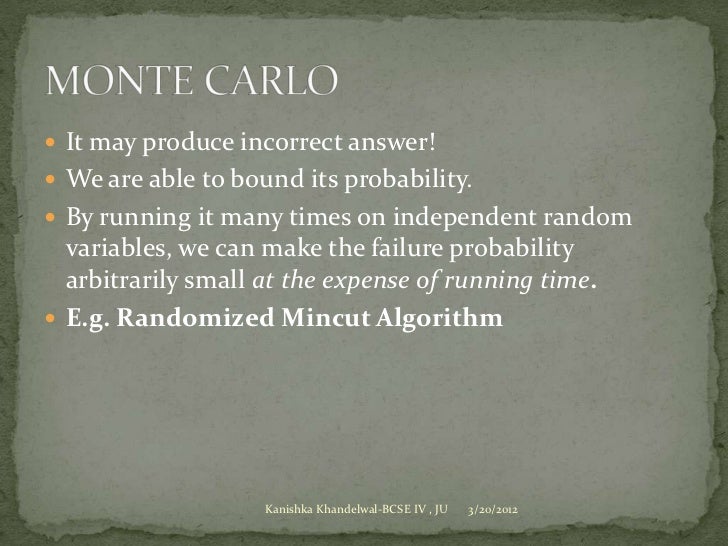 MONTE CARLO

It may produce incorrect answer!

We are able to bound its probability.

By running it many times on independent random variables, we can make the failure probability arbitrarily small at the expense of running time.

E.g. Randomized Mincut Algorithm

Kanishka Khandelwal-BCSE IV , JU 3/20/2012